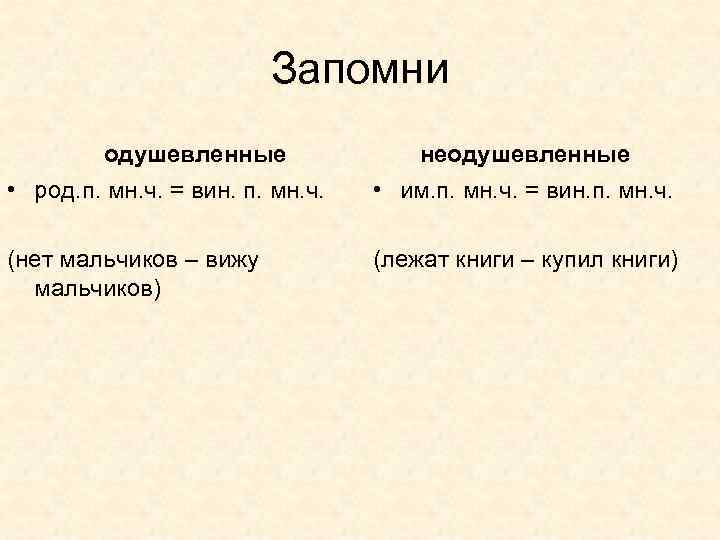 Запомни

одушевленные

• род.п. мн.ч. = вин. п. мн.ч.

(нет мальчиков – вижу мальчиков)

неодушевленные

• им.п. мн.ч. = вин.п. мн.ч.

(лежат книги – купил книги)